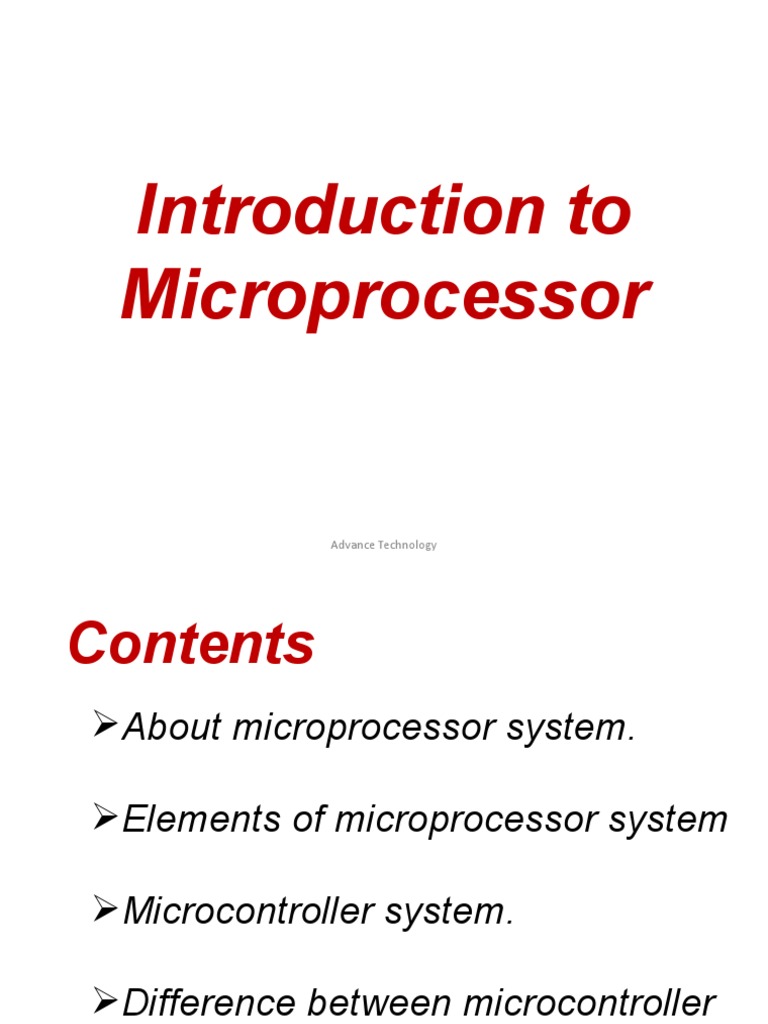 Introduction to Microprocessor

Advance Technology

Contents

➢About microprocessor system.

➢Elements of microprocessor system

➢Microcontroller system.

➢Difference between microcontroller